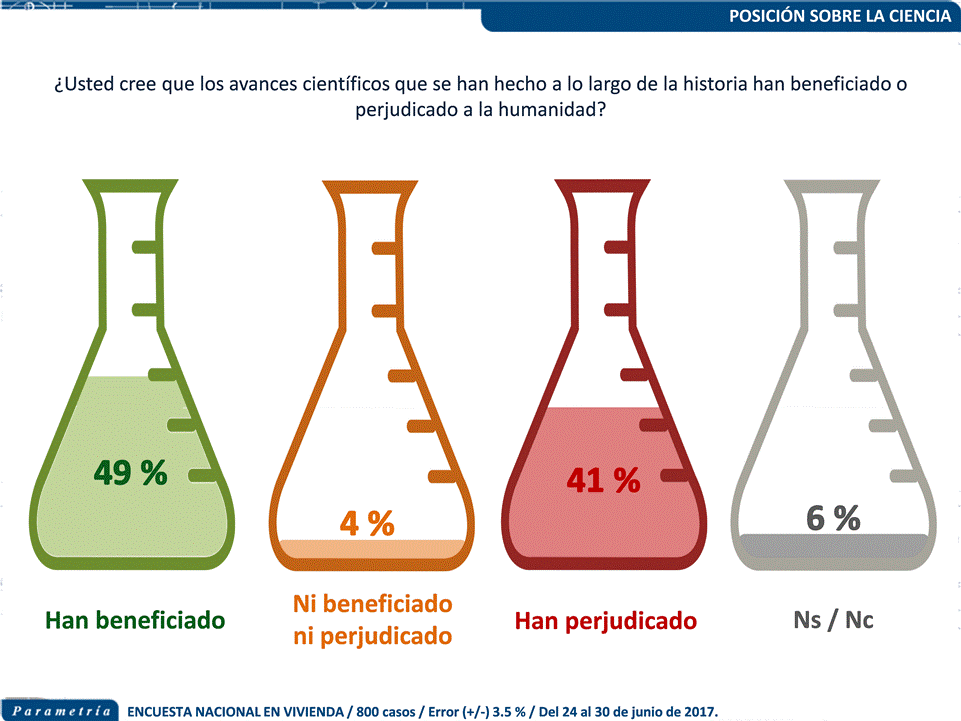 POSICIÓN SOBRE LA CIENCIA

¿Usted cree que los avances científicos que se han hecho a lo largo de la historia han beneficiado o perjudicado a la humanidad?

49 %

Han beneficiado

4 %

Ni beneficiado ni perjudicado

41 %

Han perjudicado

6 %

Ns / Nc

Parametría ENCUESTA NACIONAL EN VIVIENDA / 800 casos / Error (+/-) 3.5 % / Del 24 al 30 de junio de 2017.